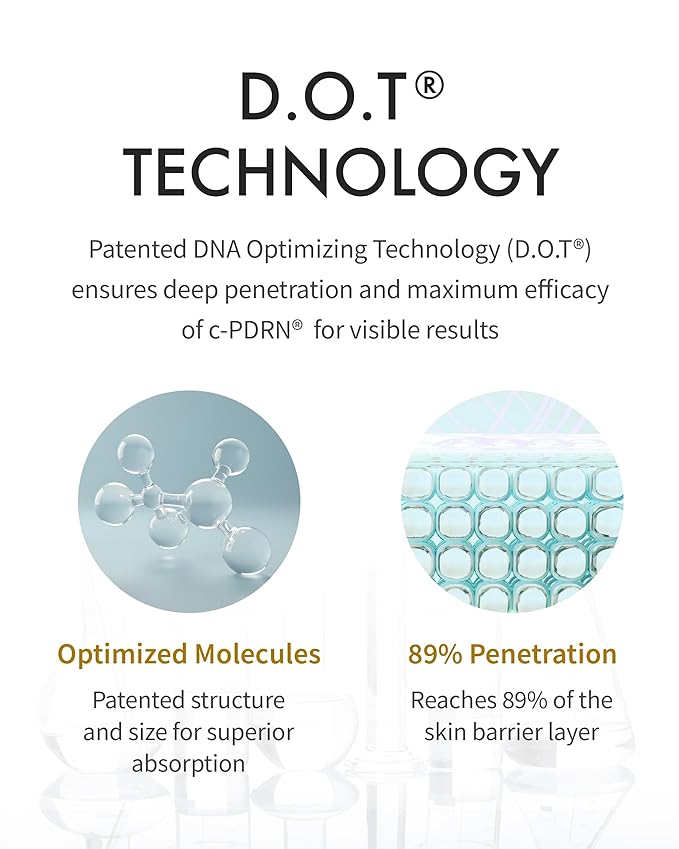 D.O.T®
TECHNOLOGY

Patented DNA Optimizing Technology (D.O.T®) ensures deep penetration and maximum efficacy of c-PDRN® for visible results

Optimized Molecules

Patented structure and size for superior absorption

89% Penetration

Reaches 89% of the skin barrier layer